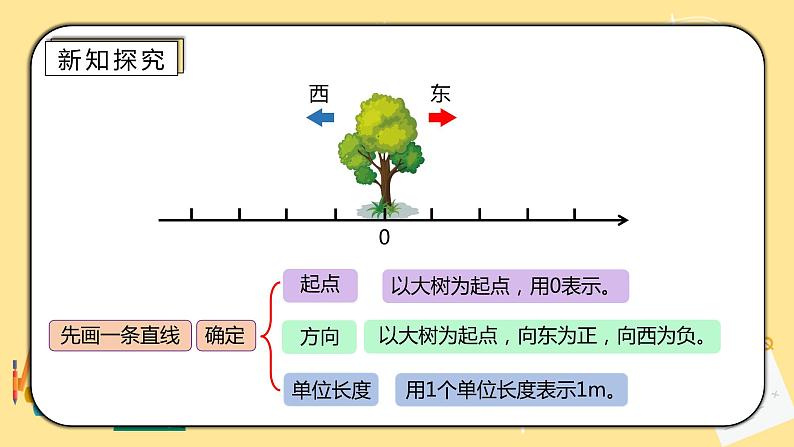 新知探究

西

东

0

先画一条直线

确定

起点

以大树为起点，用0表示。

方向

以大树为起点，向东为正，向西为负。

单位长度

用1个单位长度表示1m。